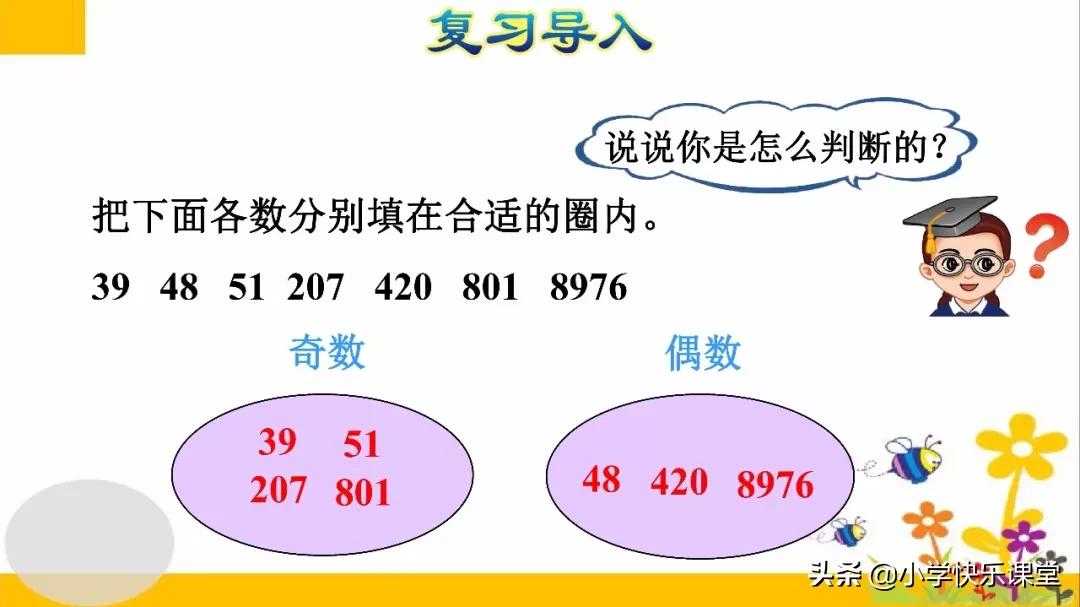 复习导入

说说你是怎么判断的？

把下面各数分别填在合适的圈内。

39 48 51 207 420 801 8976

奇数

39 51
207 801

偶数

48 420 8976

头条 @小学快乐课堂